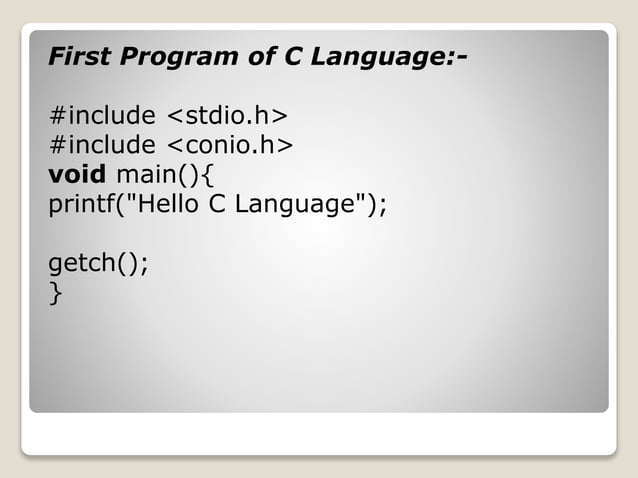 First Program of C Language:-

#include <stdio.h>
#include <conio.h>
void main(){
printf("Hello C Language");

getch();
}